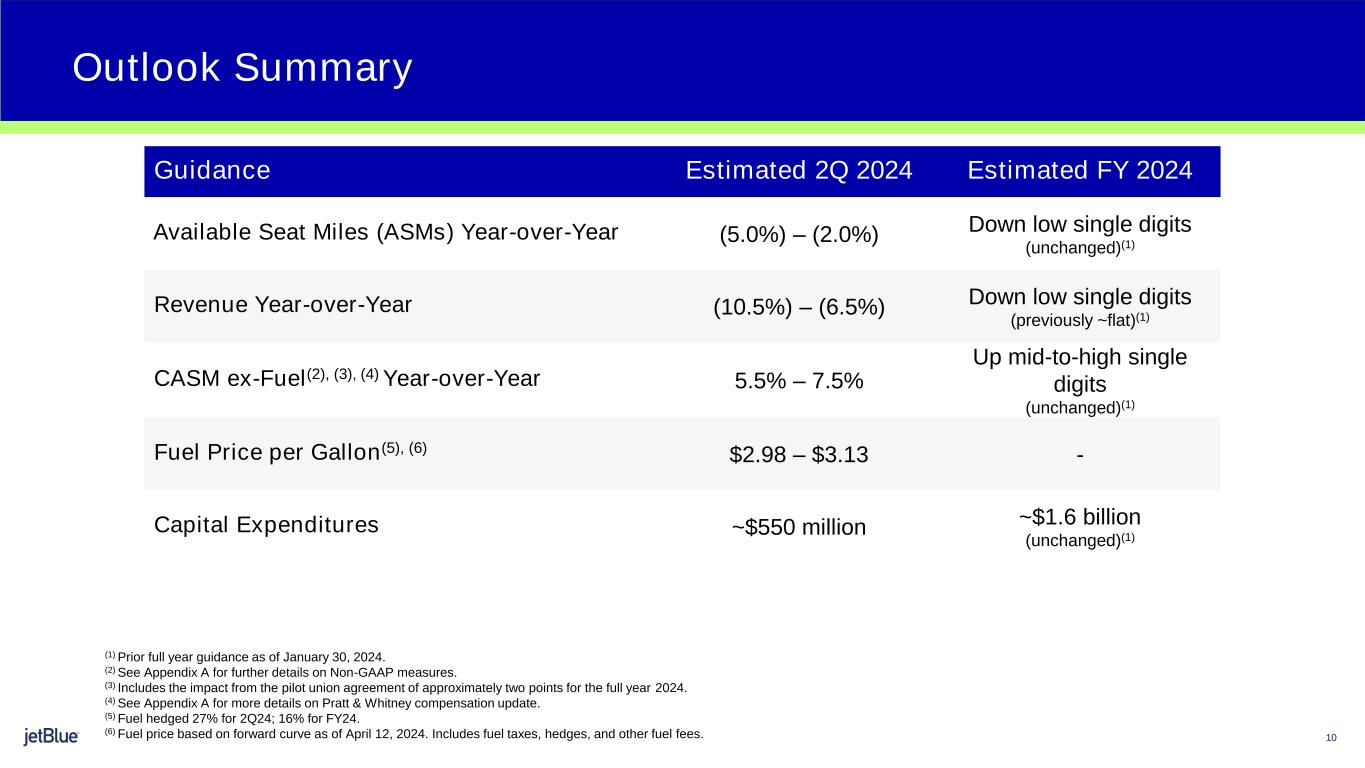 Outlook Summary

| Guidance | Estimated 2Q 2024 | Estimated FY 2024 |
|---|---|---|
| Available Seat Miles (ASMs) Year-over-Year | (5.0%) – (2.0%) | Down low single digits (unchanged)$^{(1)}$ |
| Revenue Year-over-Year | (10.5%) – (6.5%) | Down low single digits (previously ~flat)$^{(1)}$ |
| CASM ex-Fuel$^{(2), (3), (4)}$ Year-over-Year | 5.5% – 7.5% | Up mid-to-high single digits (unchanged)$^{(1)}$ |
| Fuel Price per Gallon$^{(5), (6)}$ | \$2.98 – \$3.13 | - |
| Capital Expenditures | ~\$550 million | ~\$1.6 billion (unchanged)$^{(1)}$ |

$^{(1)}$ Prior full year guidance as of January 30, 2024.
$^{(2)}$ See Appendix A for further details on Non-GAAP measures.
$^{(3)}$ Includes the impact from the pilot union agreement of approximately two points for the full year 2024.
$^{(4)}$ See Appendix A for more details on Pratt & Whitney compensation update.
$^{(5)}$ Fuel hedged 27% for 2Q24; 16% for FY24.
$^{(6)}$ Fuel price based on forward curve as of April 12, 2024. Includes fuel taxes, hedges, and other fuel fees.

jetBlue

10